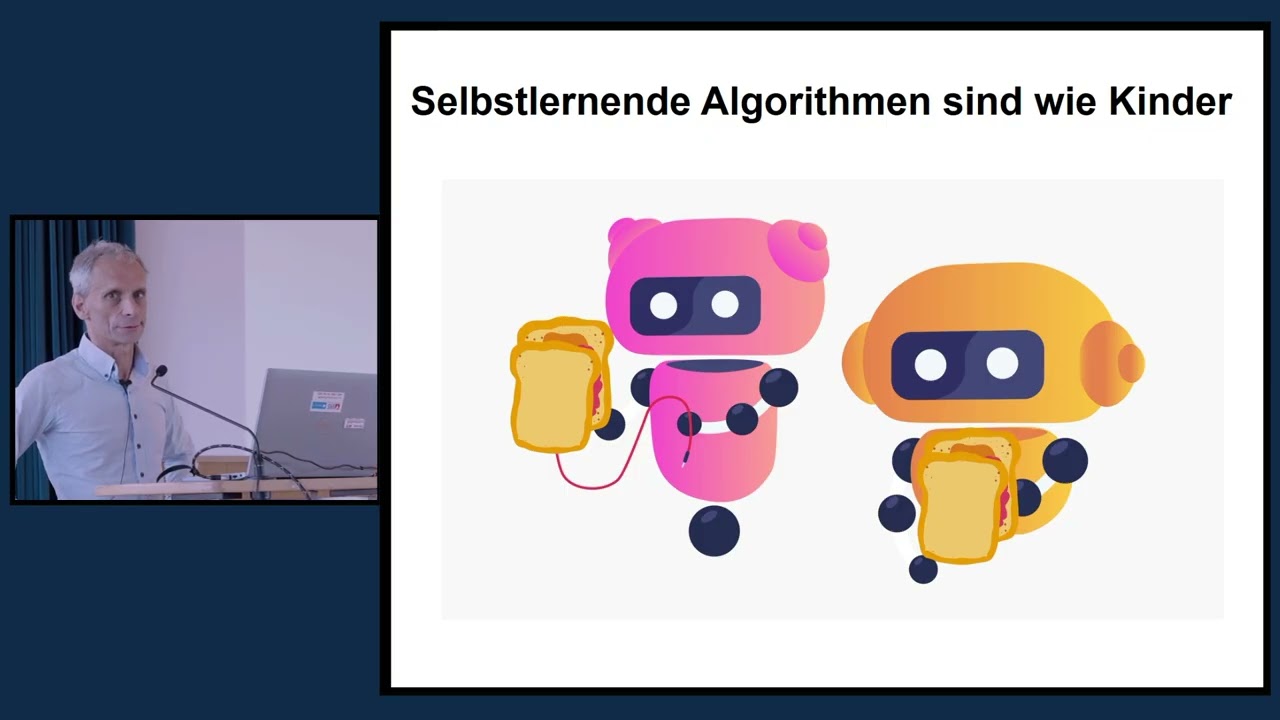 Selbstlernende Algorithmen sind wie Kinder